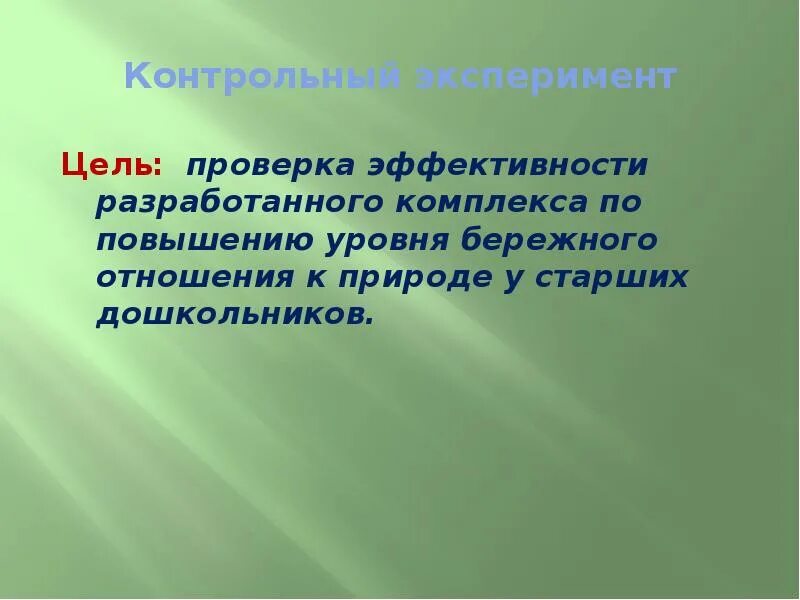 Контрольный эксперимент

Цель: проверка эффективности разработанного комплекса по повышению уровня бережного отношения к природе у старших дошкольников.